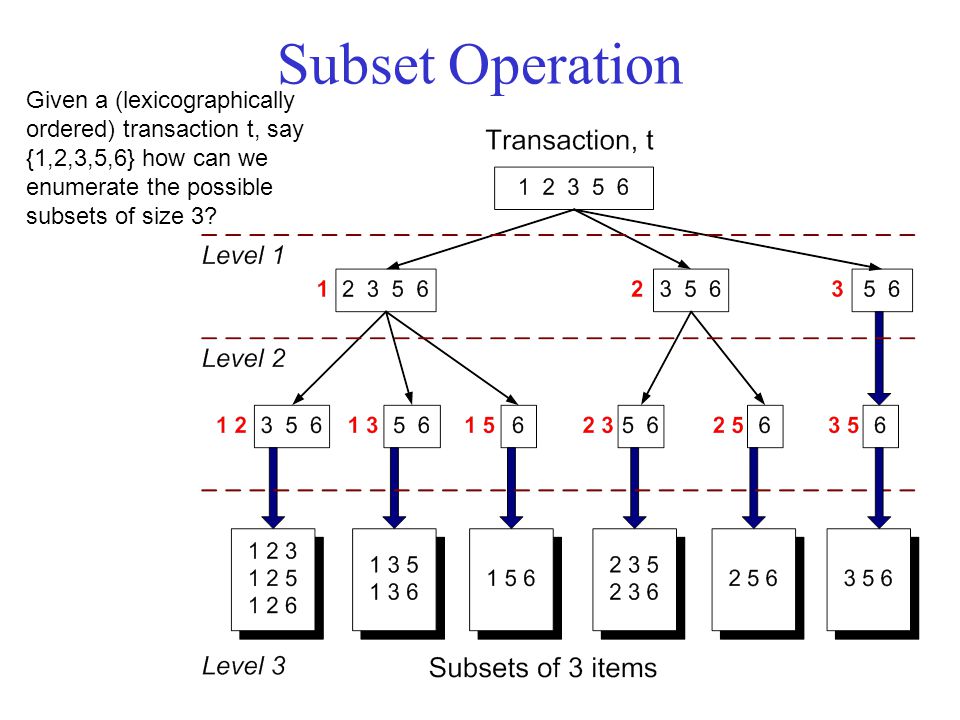 Subset Operation

Given a (lexicographically ordered) transaction t, say {1,2,3,5,6} how can we enumerate the possible subsets of size 3?

Transaction, t

1 2 3 5 6

Level 1

1 2 3 5 6

2 3 5 6

3 5 6

Level 2

1 2 3 5 6

1 3 5 6

1 5 6

2 3 5 6

2 5 6

3 5 6

1 2 3
1 2 5
1 2 6

1 3 5
1 3 6

1 5 6

2 3 5
2 3 6

2 5 6

3 5 6

Level 3

Subsets of 3 items